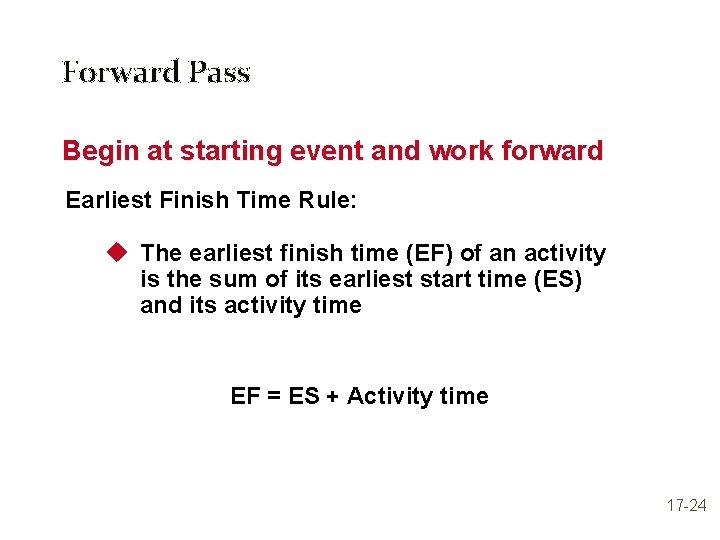 Forward Pass

Begin at starting event and work forward

Earliest Finish Time Rule:

The earliest finish time (EF) of an activity is the sum of its earliest start time (ES) and its activity time

EF = ES + Activity time

17-24